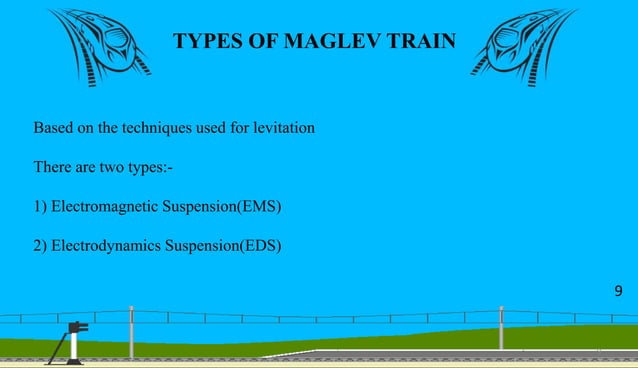 TYPES OF MAGLEV TRAIN

Based on the techniques used for levitation

There are two types:-

1) Electromagnetic Suspension(EMS)

2) Electrodynamics Suspension(EDS)

9